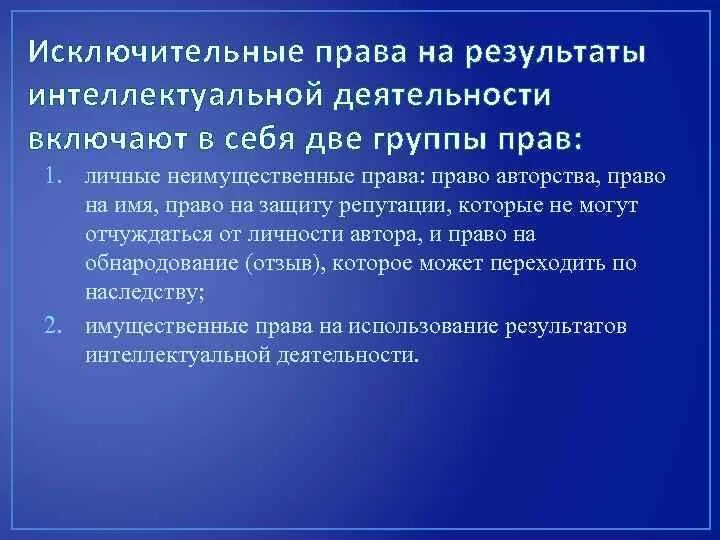 Исключительные права на результаты интеллектуальной деятельности включают в себя две группы прав:

1. личные неимущественные права: право авторства, право на имя, право на защиту репутации, которые не могут отчуждаться от личности автора, и право на обнародование (отзыв), которое может переходить по наследству;

2. имущественные права на использование результатов интеллектуальной деятельности.